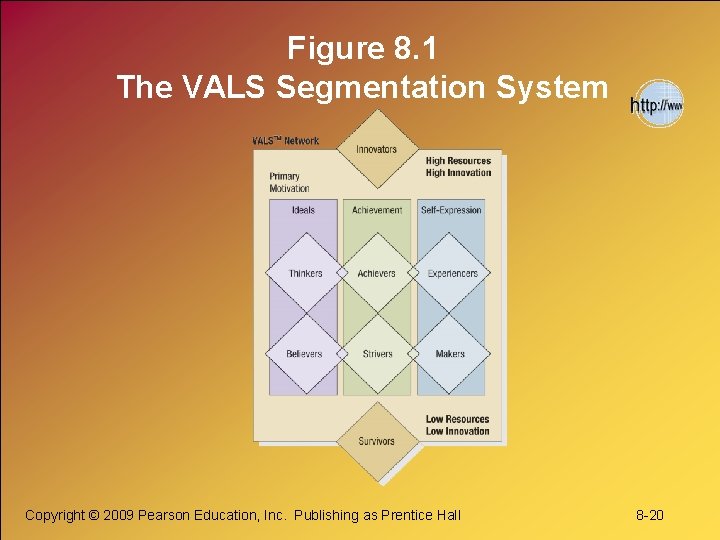 Figure 8.1
The VALS Segmentation System

http://www

VALS™ Network

Innovators

High Resources
High Innovation

Primary Motivation

Ideals

Achievement

Self-Expression

Thinkers

Achievers

Experiencers

Believers

Strivers

Makers

Low Resources
Low Innovation

Survivors

Copyright © 2009 Pearson Education, Inc. Publishing as Prentice Hall

8-20